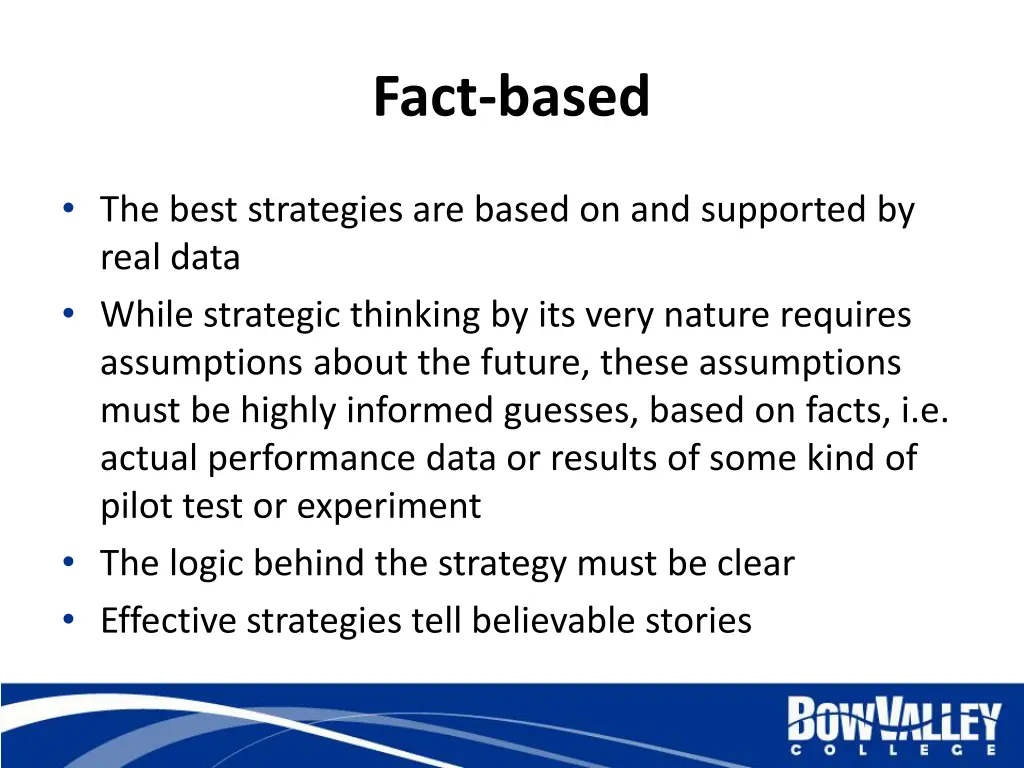 Fact-based

• The best strategies are based on and supported by real data
• While strategic thinking by its very nature requires assumptions about the future, these assumptions must be highly informed guesses, based on facts, i.e. actual performance data or results of some kind of pilot test or experiment
• The logic behind the strategy must be clear
• Effective strategies tell believable stories

BOWVALLEY
COLLEGE